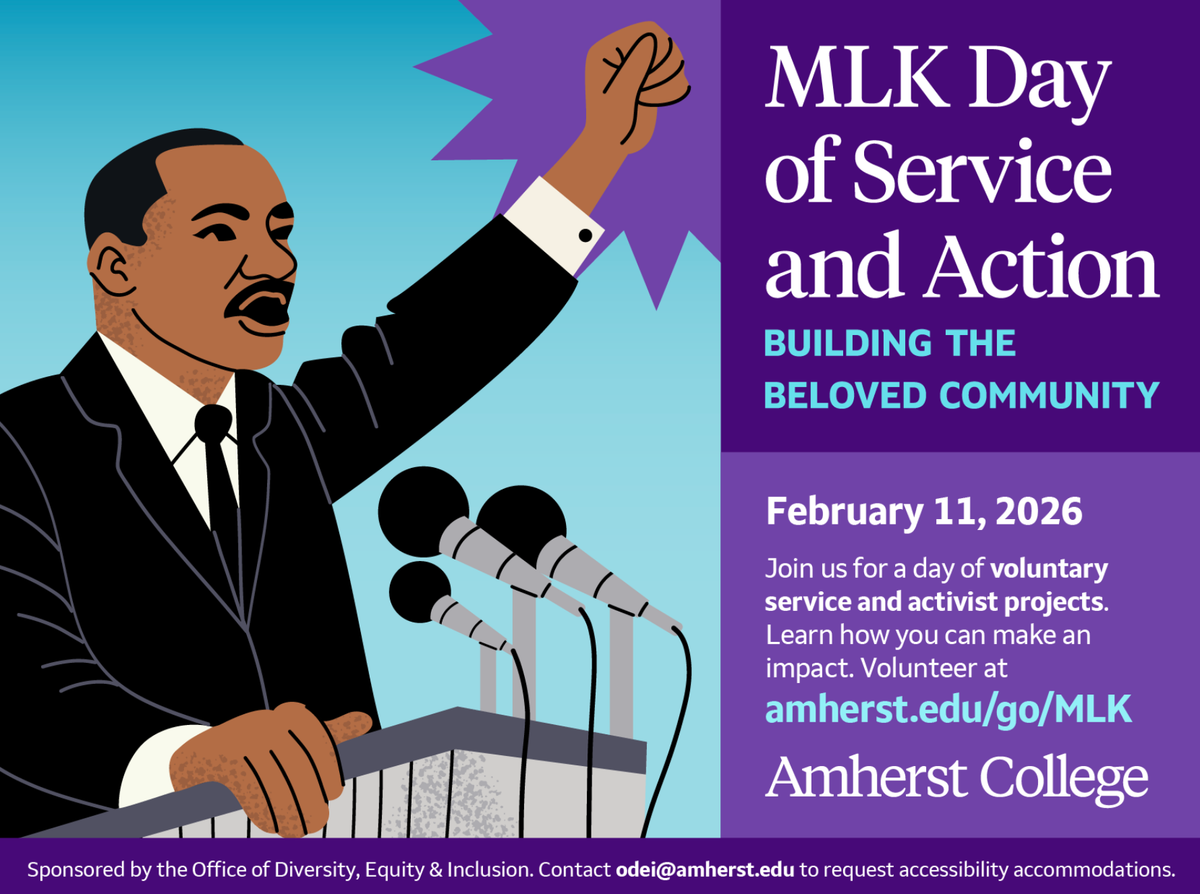 MLK Day of Service and Action

BUILDING THE BELOVED COMMUNITY

February 11, 2026

Join us for a day of voluntary service and activist projects. Learn how you can make an impact. Volunteer at amherst.edu/go/MLK

Amherst College

Sponsored by the Office of Diversity, Equity & Inclusion. Contact odei@amherst.edu to request accessibility accommodations.